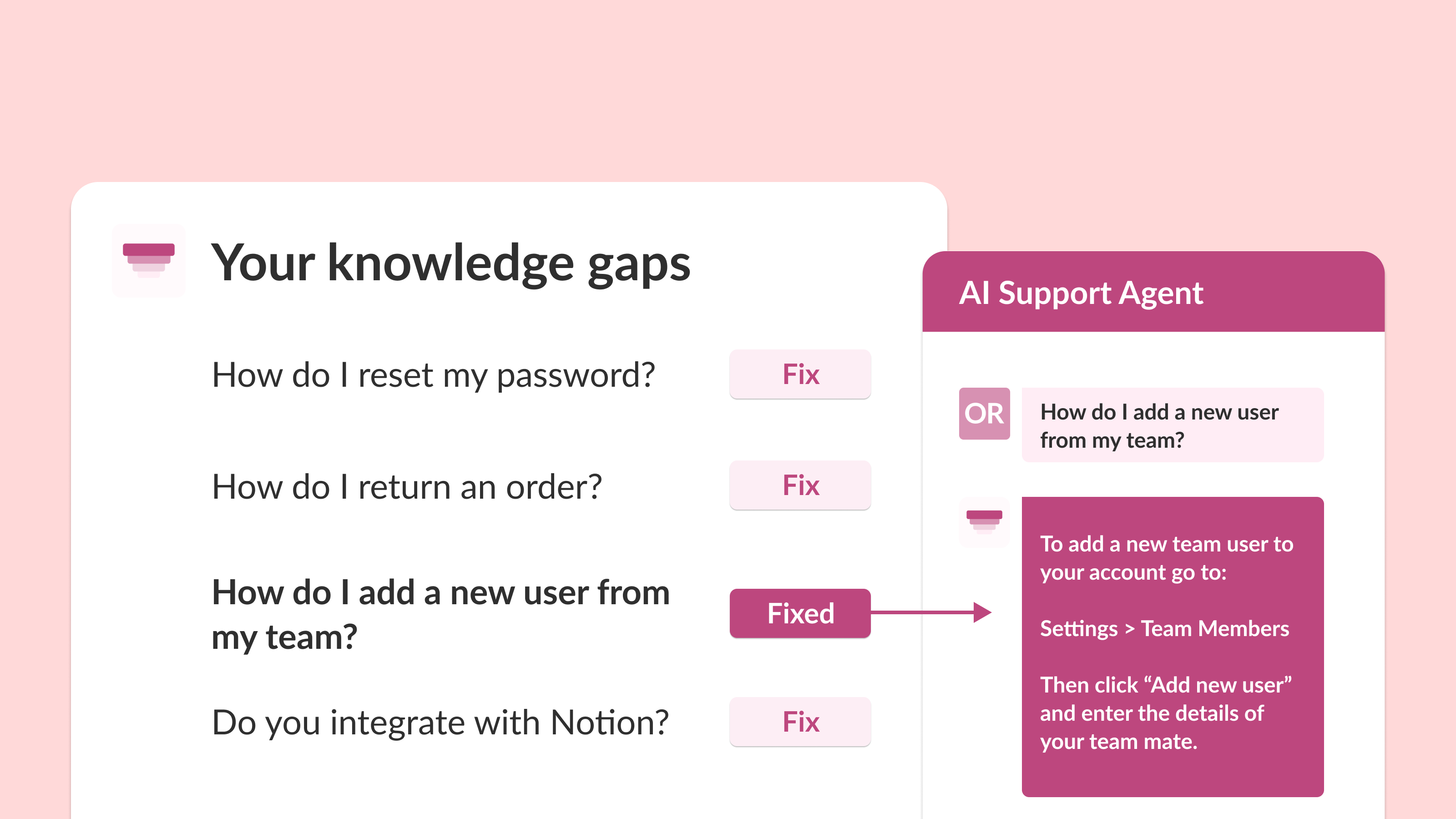 Your knowledge gaps

How do I reset my password? Fix

How do I return an order? Fix

How do I add a new user from my team? Fixed

Do you integrate with Notion? Fix

AI Support Agent

OR

How do I add a new user from my team?

To add a new team user to your account go to:

Settings > Team Members

Then click “Add new user” and enter the details of your team mate.